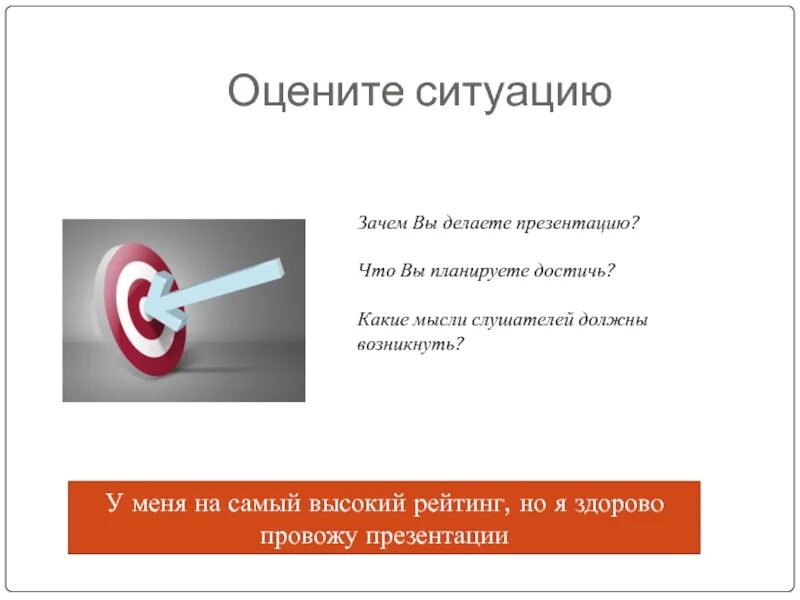 Оцените ситуацию

Зачем Вы делаете презентацию?

Что Вы планируете достичь?

Какие мысли слушателей должны возникнуть?

У меня на самый высокий рейтинг, но я здорово провожу презентации